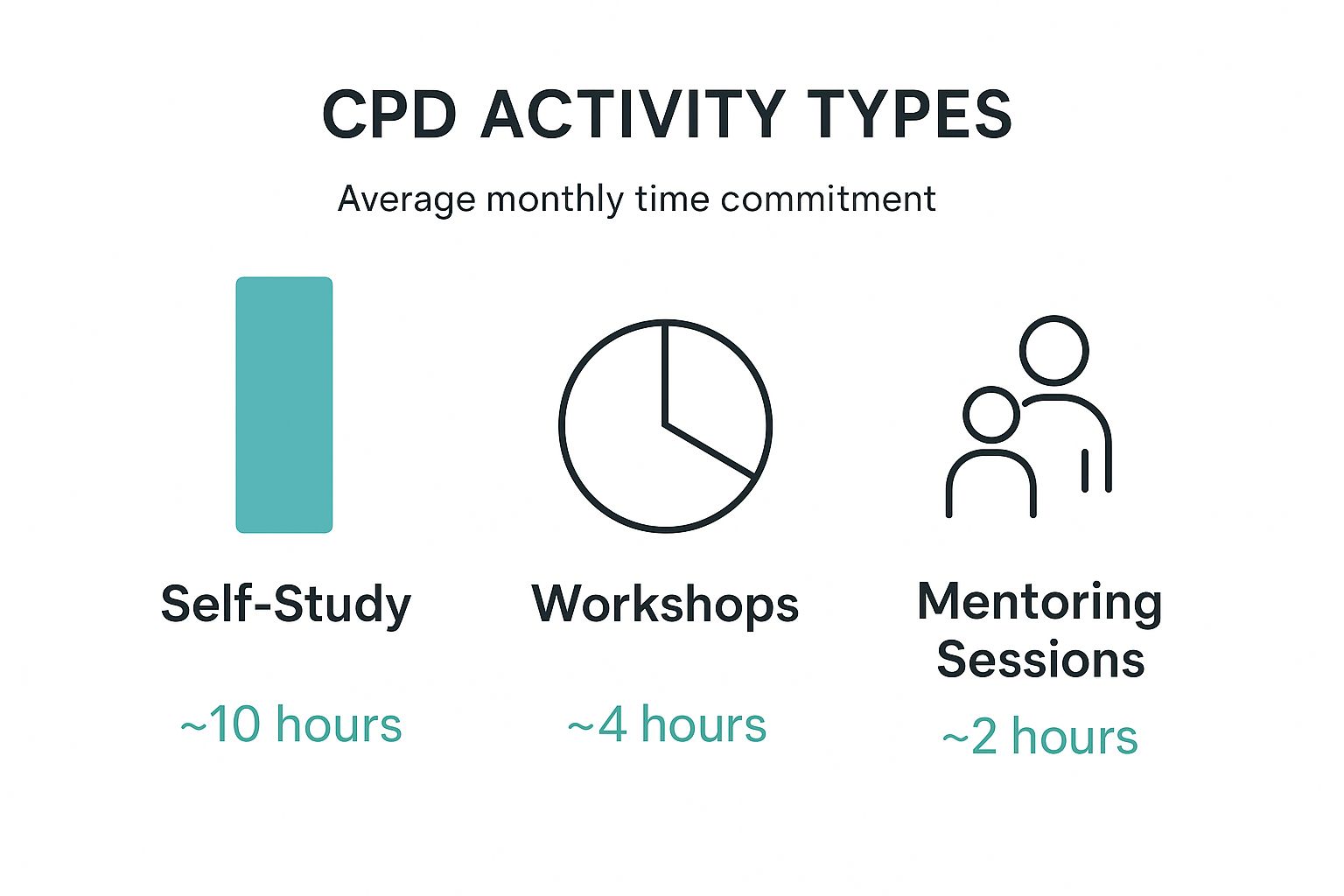 CPD ACTIVITY TYPES

Average monthly time commitment

Self-Study

~10 hours

Workshops

~4 hours

Mentoring Sessions

~2 hours